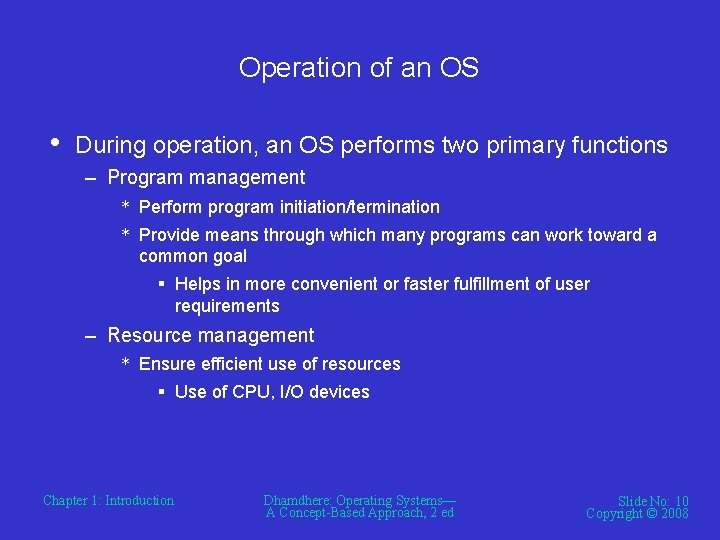 Operation of an OS

• During operation, an OS performs two primary functions
– Program management
* Perform program initiation/termination
* Provide means through which many programs can work toward a common goal
▪ Helps in more convenient or faster fulfillment of user requirements
– Resource management
* Ensure efficient use of resources
▪ Use of CPU, I/O devices

Chapter 1: Introduction

Dhamdhere: Operating Systems— A Concept-Based Approach, 2 ed

Slide No: 10
Copyright © 2008